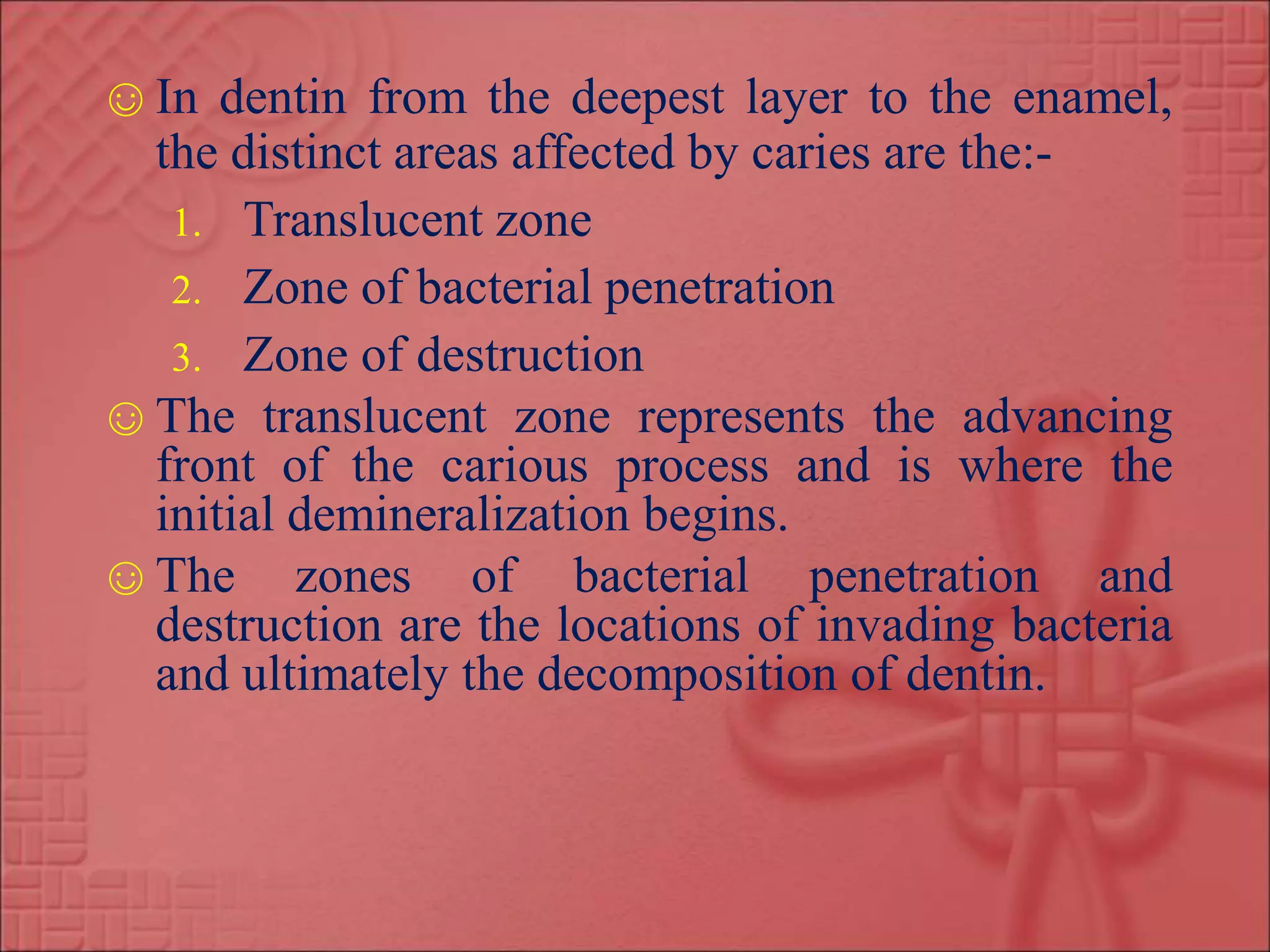 ☺ In dentin from the deepest layer to the enamel, the distinct areas affected by caries are the:-

1. Translucent zone
2. Zone of bacterial penetration
3. Zone of destruction

☺ The translucent zone represents the advancing front of the carious process and is where the initial demineralization begins.

☺ The zones of bacterial penetration and destruction are the locations of invading bacteria and ultimately the decomposition of dentin.